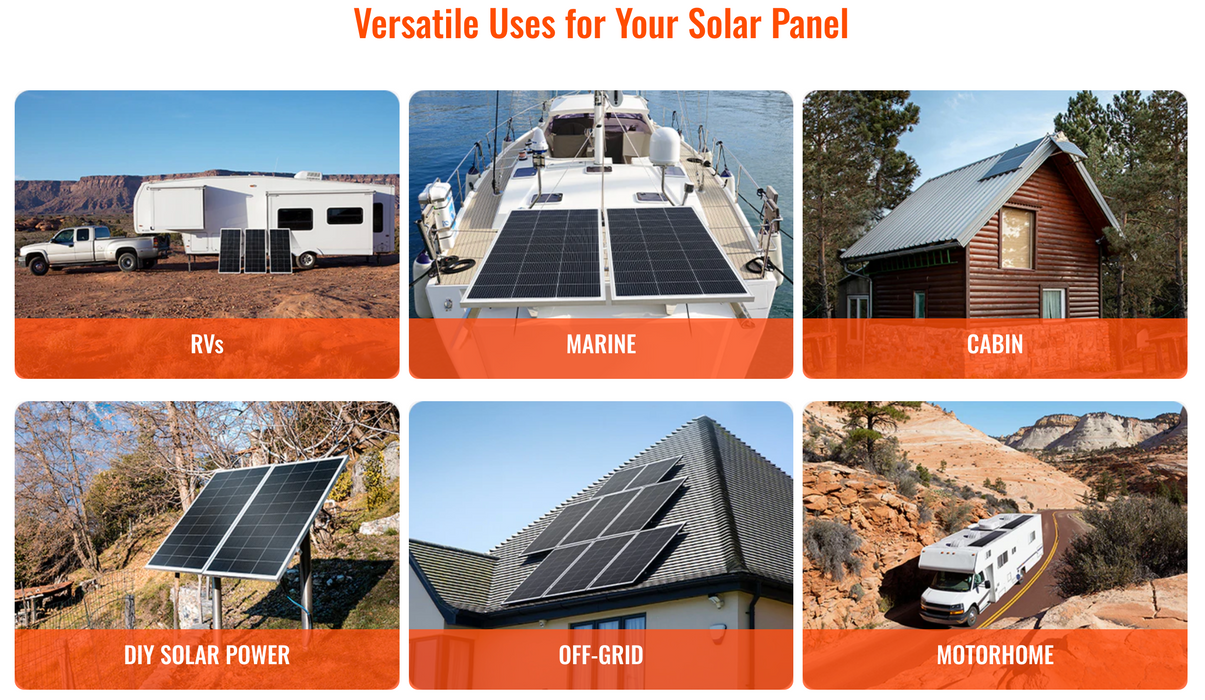 Versatile Uses for Your Solar Panel

RVs

MARINE

CABIN

DIY SOLAR POWER

OFF-GRID

MOTORHOME